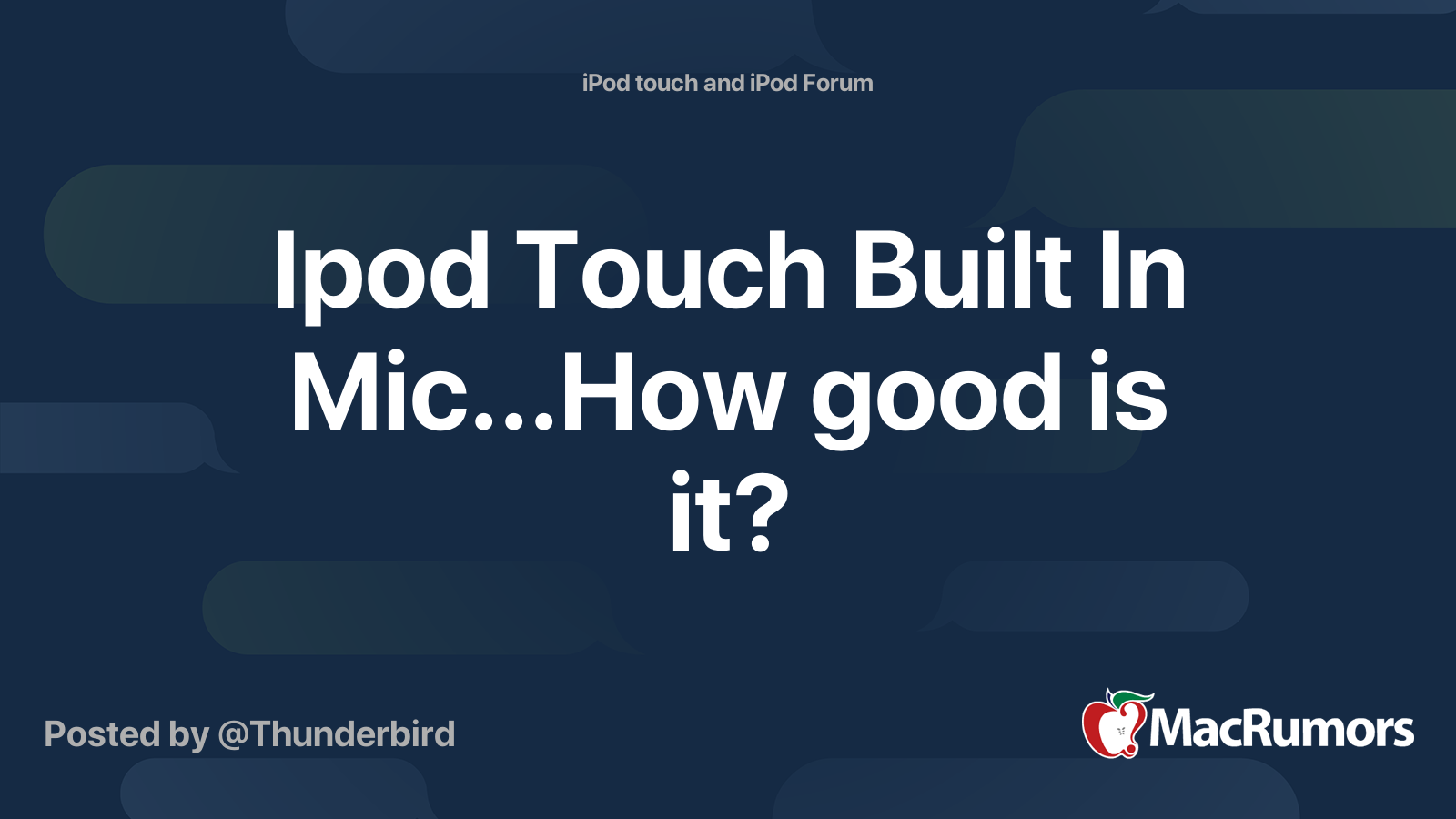 iPod touch and iPod Forum

Ipod Touch Built In Mic...How good is it?

Posted by @Thunderbird

MacRumors